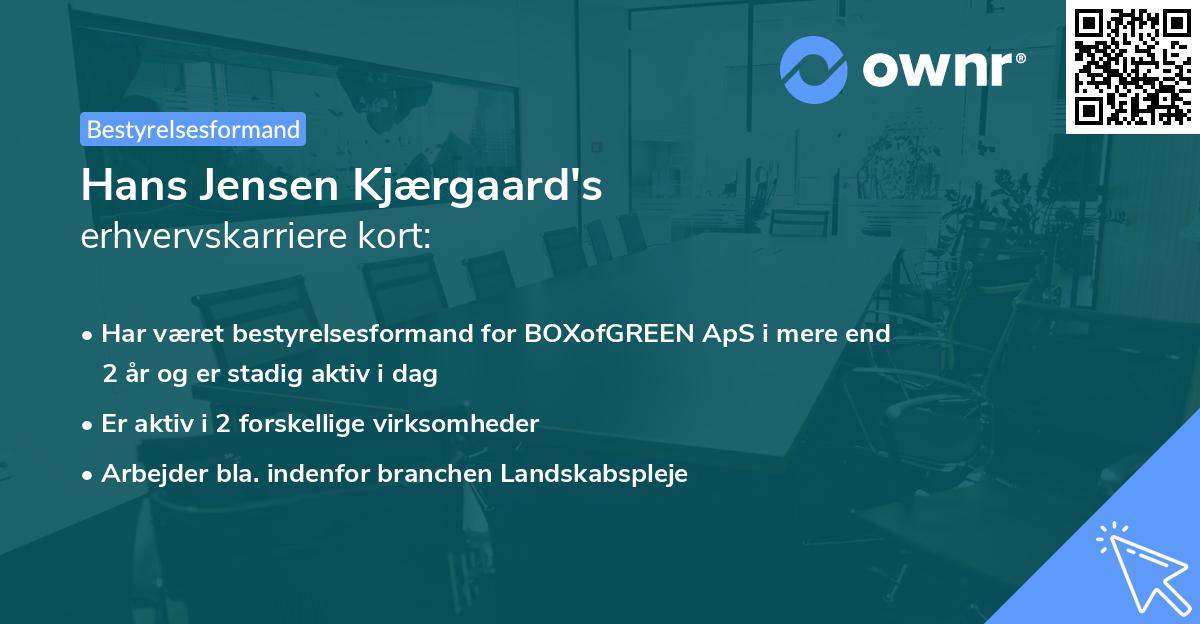 ownr®

Bestyrelsesformand

Hans Jensen Kjærgaard's
erhvervskarriere kort:

• Har været bestyrelsesformand for BOXofGREEN ApS i mere end 2 år og er stadig aktiv i dag

• Er aktiv i 2 forskellige virksomheder

• Arbejder bla. indenfor branchen Landskabspleje